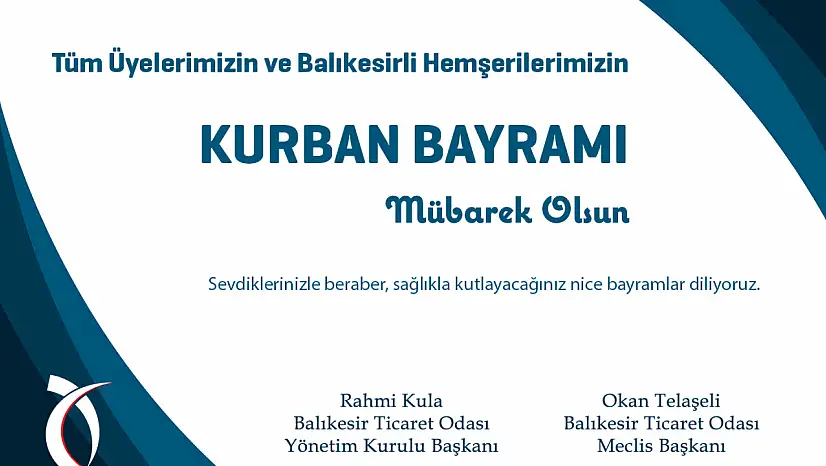 Tüm Üyelerimizin ve Balıkesirli Hemşerilerimizin

KURBAN BAYRAMI

Mübarek Olsun

Sevdiklerinizle beraber, sağlıkla kutlayacağınız nice bayramlar diliyoruz.

Rahmi Kula
Balıkesir Ticaret Odası
Yönetim Kurulu Başkanı

Okan Telaşeli
Balıkesir Ticaret Odası
Meclis Başkanı